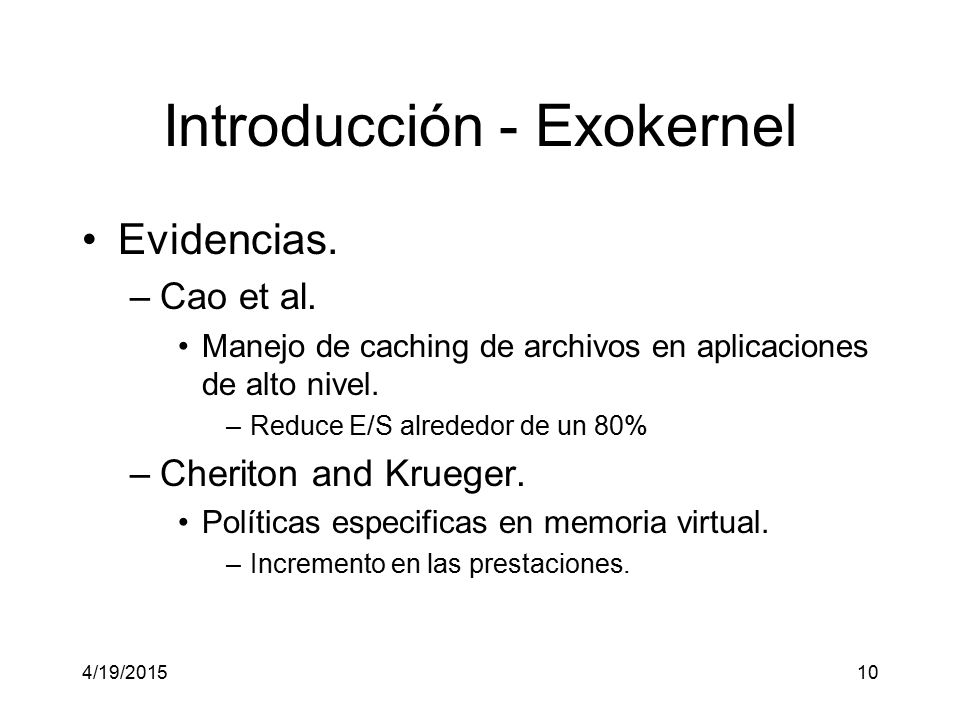 Introducción - Exokernel

• Evidencias.

– Cao et al.

• Manejo de caching de archivos en aplicaciones de alto nivel.

– Reduce E/S alrededor de un 80%

– Cheriton and Krueger.

• Políticas especificas en memoria virtual.

– Incremento en las prestaciones.

4/19/2015

10